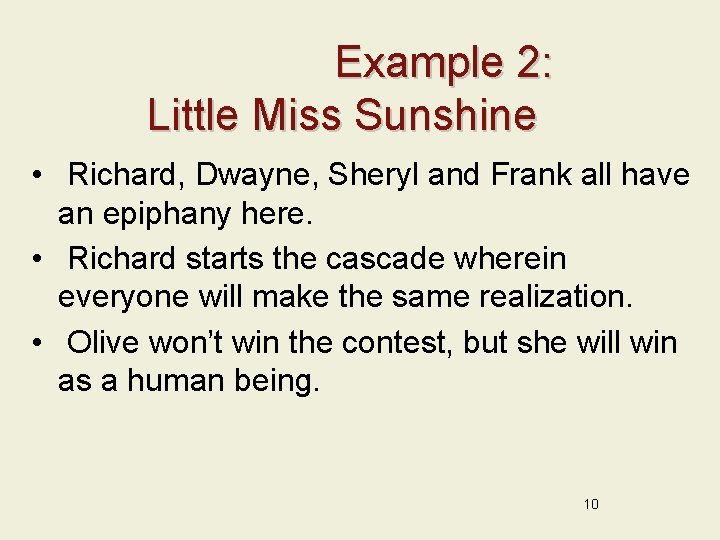 Example 2:
Little Miss Sunshine

• Richard, Dwayne, Sheryl and Frank all have an epiphany here.
• Richard starts the cascade wherein everyone will make the same realization.
• Olive won't win the contest, but she will win as a human being.

10